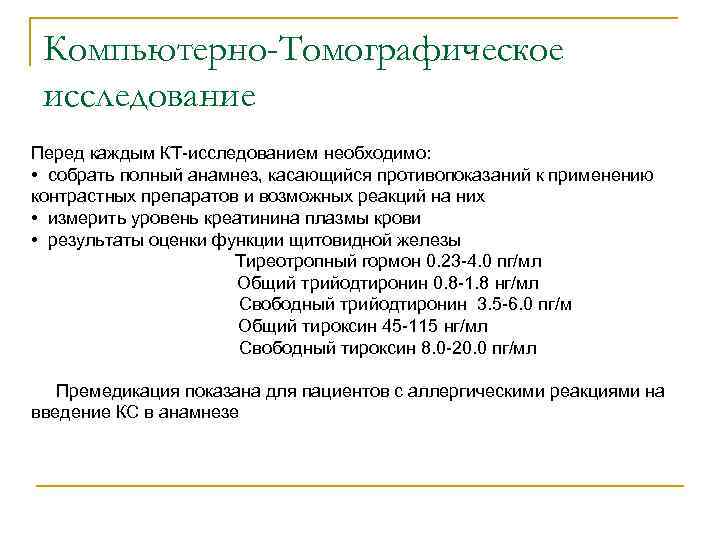 Компьютерно-Томографическое исследование

Перед каждым КТ-исследованием необходимо:
• собрать полный анамнез, касающийся противопоказаний к применению контрастных препаратов и возможных реакций на них
• измерить уровень креатинина плазмы крови
• результаты оценки функции щитовидной железы
Тиреотропный гормон 0.23-4.0 пг/мл
Общий трийодтиронин 0.8-1.8 нг/мл
Свободный трийодтиронин 3.5-6.0 пг/м
Общий тироксин 45-115 нг/мл
Свободный тироксин 8.0-20.0 пг/мл

Премедикация показана для пациентов с аллергическими реакциями на введение КС в анамнезе